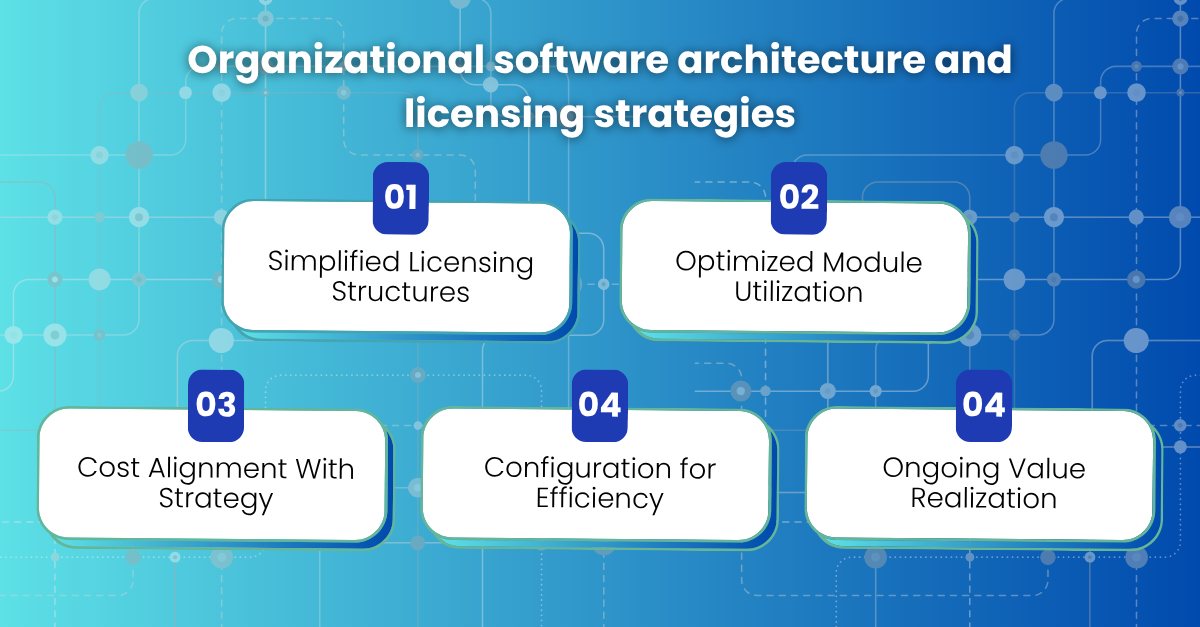 Organizational software architecture and licensing strategies

01
Simplified Licensing Structures

02
Optimized Module Utilization

03
Cost Alignment With Strategy

04
Configuration for Efficiency

04
Ongoing Value Realization